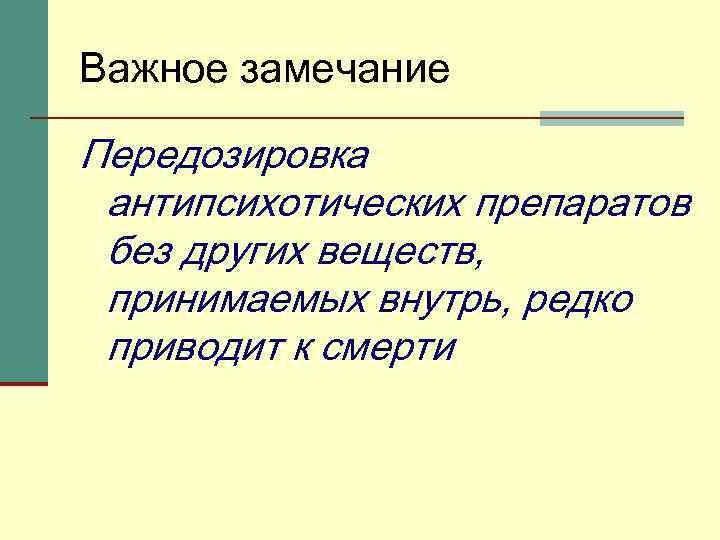 Важное замечание

Передозировка антипсихотических препаратов без других веществ, принимаемых внутрь, редко приводит к смерти